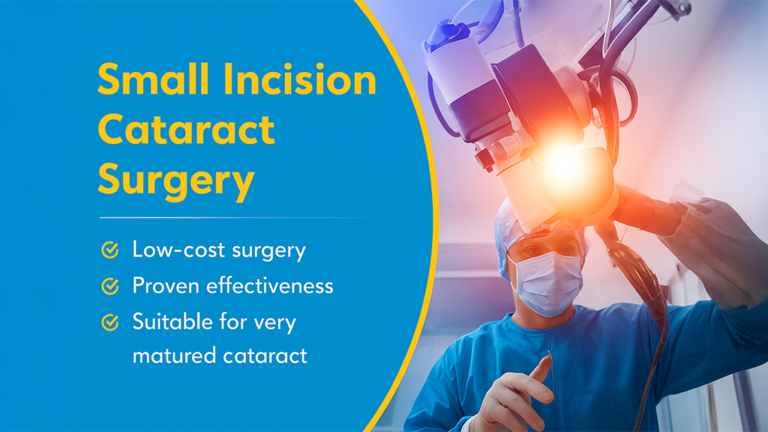 Small Incision Cataract Surgery

Low-cost surgery

Proven effectiveness

Suitable for very matured cataract